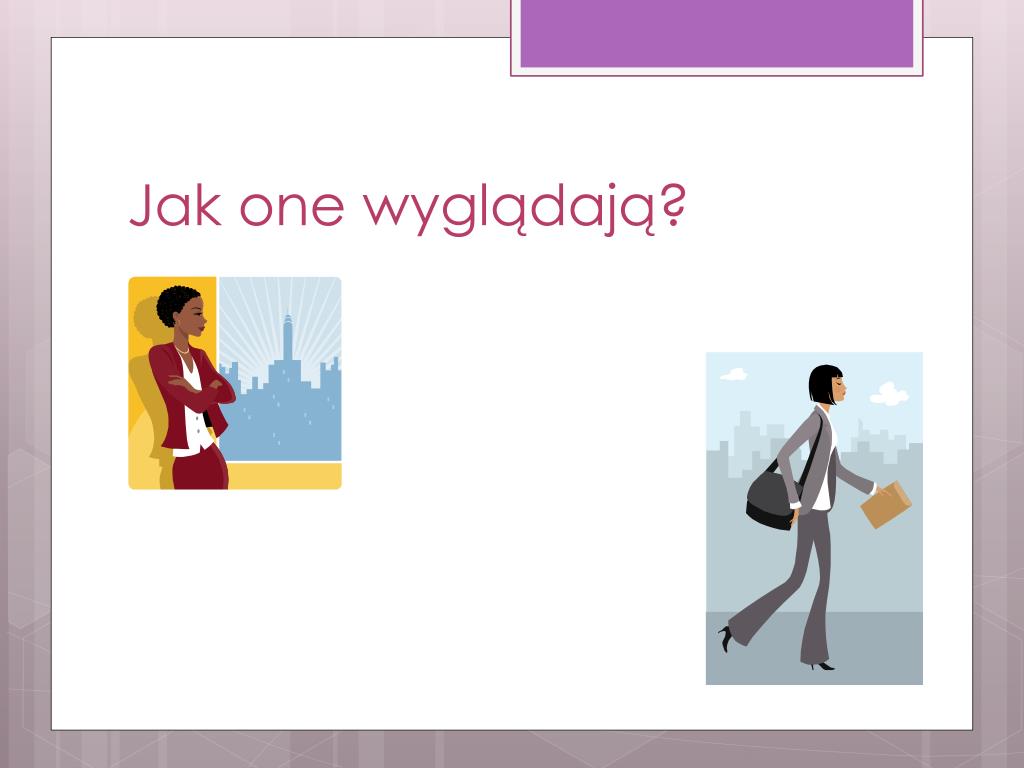 Jak one wyglądają?